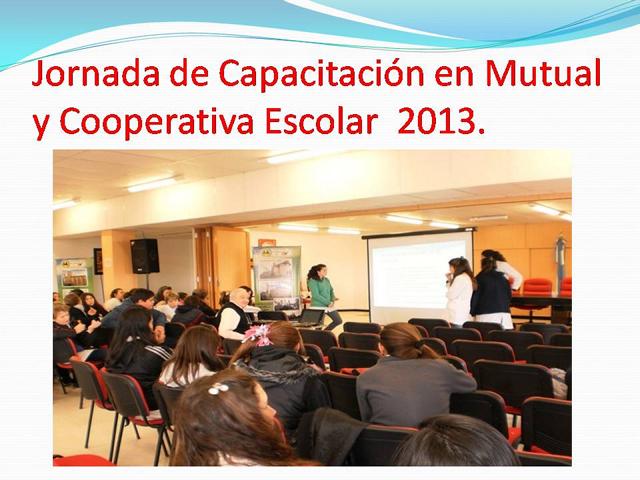 Jornada de Capacitación en Mutual y Cooperativa Escolar 2013.